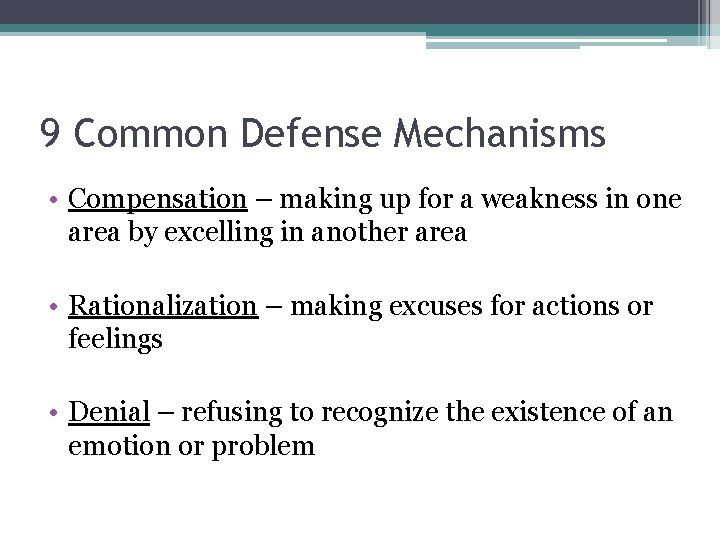 9 Common Defense Mechanisms

• Compensation – making up for a weakness in one area by excelling in another area

• Rationalization – making excuses for actions or feelings

• Denial – refusing to recognize the existence of an emotion or problem